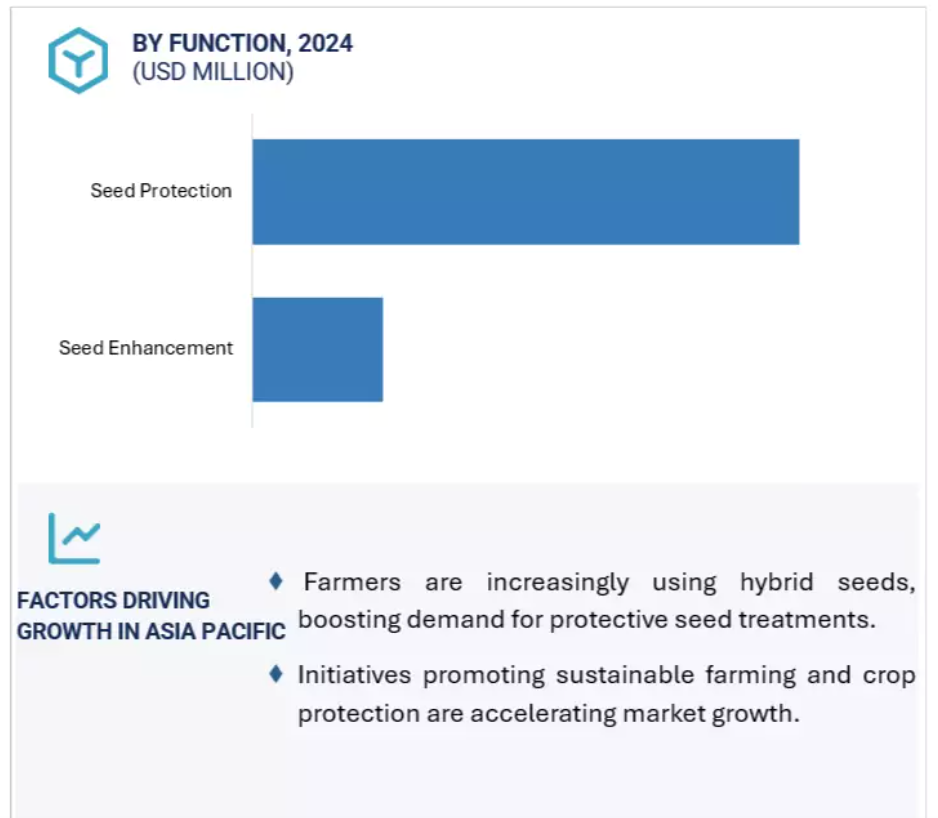 BY FUNCTION, 2024
(USD MILLION)

Seed Protection

Seed Enhancement

FACTORS DRIVING GROWTH IN ASIA PACIFIC

♦ Farmers are increasingly using hybrid seeds, boosting demand for protective seed treatments.

♦ Initiatives promoting sustainable farming and crop protection are accelerating market growth.